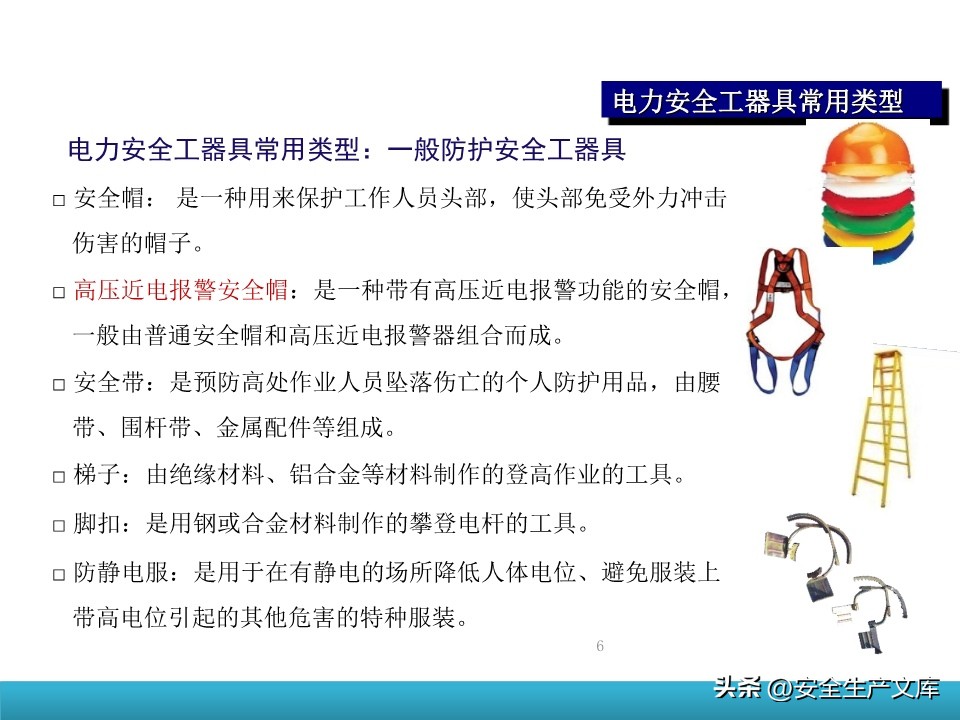 电力安全工器具常用类型

电力安全工器具常用类型：一般防护安全工器具

□ 安全帽： 是一种用来保护工作人员头部，使头部免受外力冲击伤害的帽子。

□ 高压近电报警安全帽：是一种带有高压近电报警功能的安全帽，一般由普通安全帽和高压近电报警器组合而成。

□ 安全带：是预防高处作业人员坠落伤亡的个人防护用品，由腰带、围杆带、金属配件等组成。

□ 梯子：由绝缘材料、铝合金等材料制作的登高作业的工具。

□ 脚扣：是用钢或合金材料制作的攀登电杆的工具。

□ 防静电服：是用于在有静电的场所降低人体电位、避免服装上带高电位引起的其他危害的特种服装。

6

头条 @安全生产文库